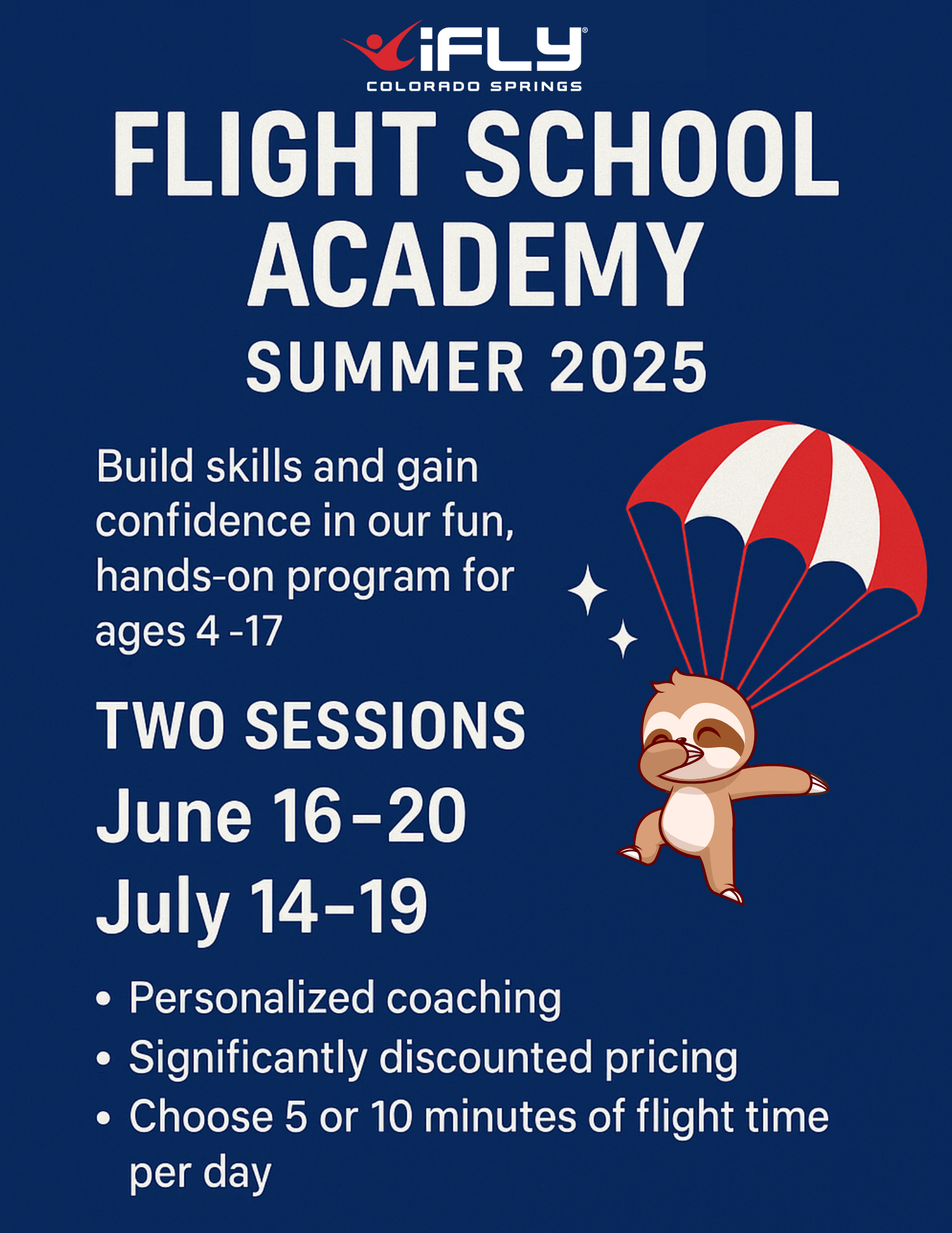 iFLY®
COLORADO SPRINGS

FLIGHT SCHOOL ACADEMY
SUMMER 2025

Build skills and gain confidence in our fun, hands-on program for ages 4 -17

TWO SESSIONS
June 16–20
July 14–19

• Personalized coaching
• Significantly discounted pricing
• Choose 5 or 10 minutes of flight time per day